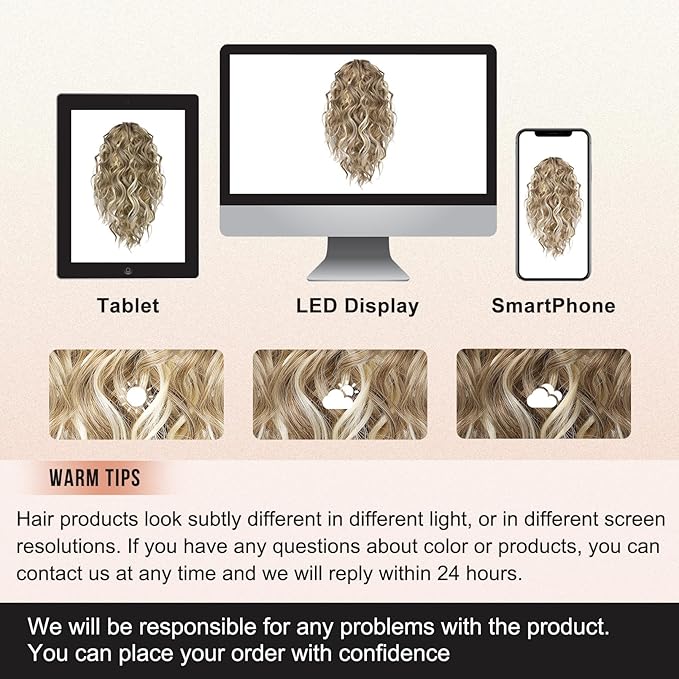 Tablet

LED Display

SmartPhone

WARM TIPS

Hair products look subtly different in different light, or in different screen resolutions. If you have any questions about color or products, you can contact us at any time and we will reply within 24 hours.

We will be responsible for any problems with the product. You can place your order with confidence